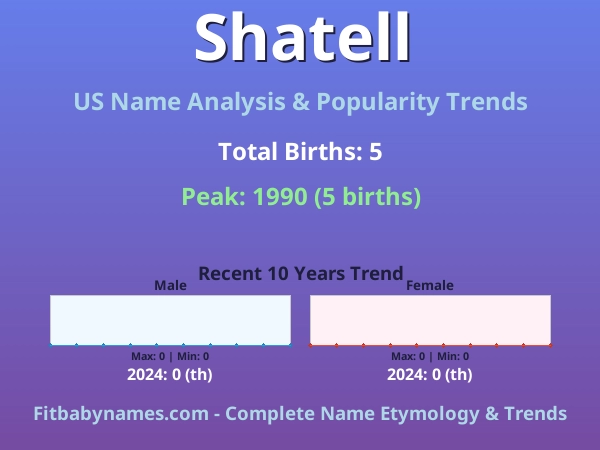 Shatell

US Name Analysis & Popularity Trends

Total Births: 5

Peak: 1990 (5 births)

Recent 10 Years Trend

Male

Max: 0 | Min: 0

2024: 0 (th)

Female

Max: 0 | Min: 0

2024: 0 (th)

Fitbabynames.com - Complete Name Etymology & Trends